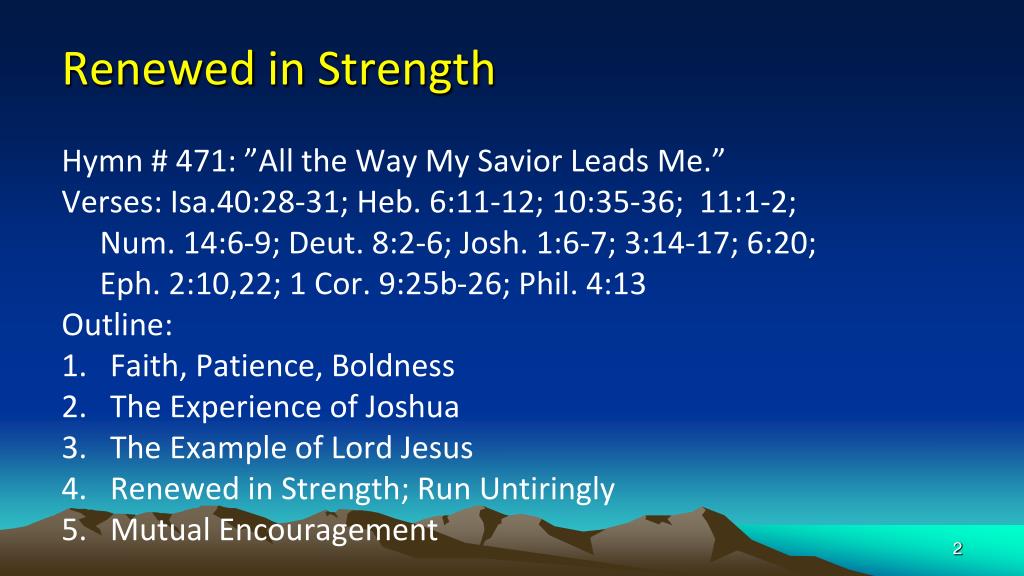 Renewed in Strength

Hymn # 471: ”All the Way My Savior Leads Me.”
Verses: Isa.40:28-31; Heb. 6:11-12; 10:35-36; 11:1-2; Num. 14:6-9; Deut. 8:2-6; Josh. 1:6-7; 3:14-17; 6:20; Eph. 2:10,22; 1 Cor. 9:25b-26; Phil. 4:13
Outline:
1. Faith, Patience, Boldness
2. The Experience of Joshua
3. The Example of Lord Jesus
4. Renewed in Strength; Run Untiringly
5. Mutual Encouragement

2